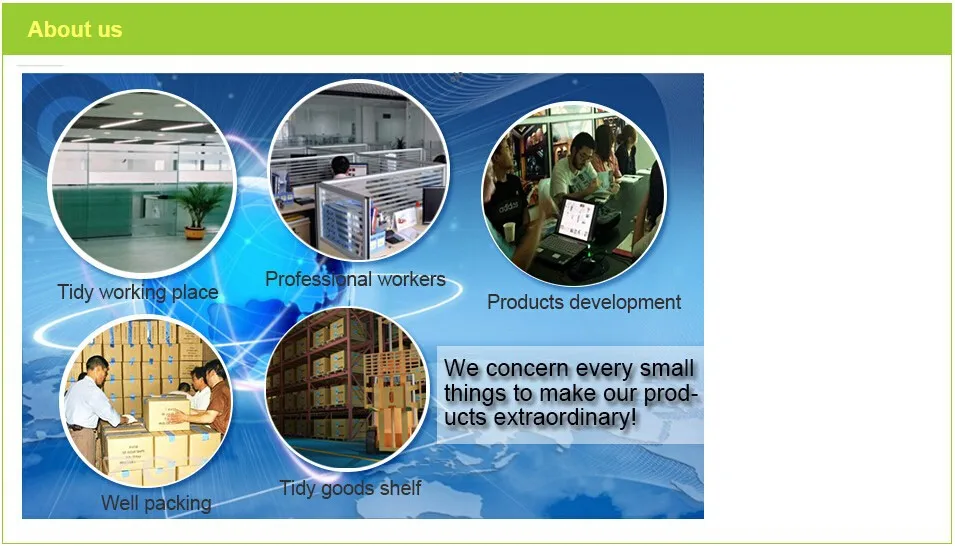 About us

Tidy working place

Professional workers

Products development

Well packing

Tidy goods shelf

We concern every small things to make our products extraordinary!